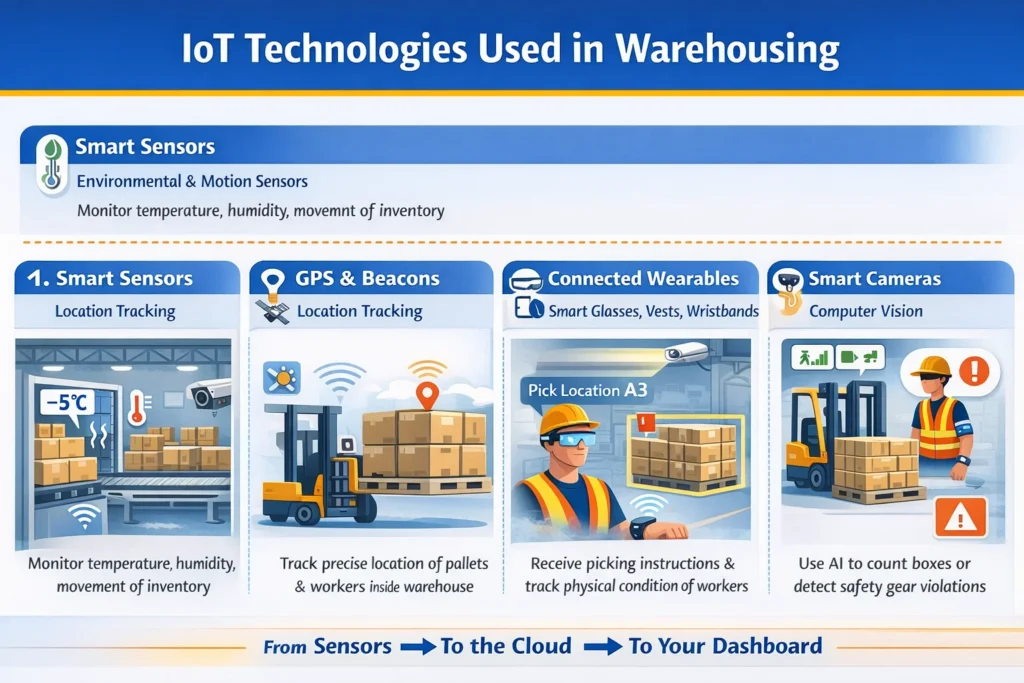 IoT Technologies Used in Warehousing

Smart Sensors

Environmental & Motion Sensors

Monitor temperature, humidity, movemnt of inventory

1. Smart Sensors

Location Tracking

−5℃

Monitor temperature, humidity, movement of inventory

GPS & Beacons

Location Tracking

Track precise location of pallets & workers inside warehouse

Connected Wearables

Smart Glasses, Vests, Wristbands

Pick Location A3

Receive picking instructions & track physical condition of workers

Smart Cameras

Computer Vision

Use AI to count boxes or detect safety gear violations

From Sensors → To the Cloud → To Your Dashboard